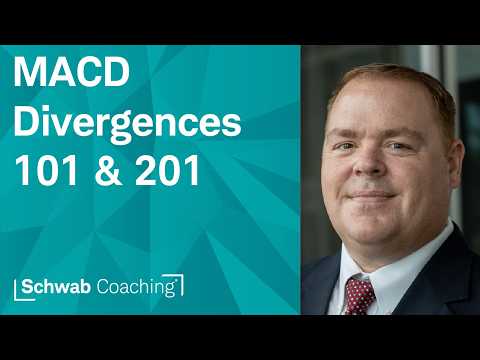 MACD Divergences 101 & 201

Schwab Coaching